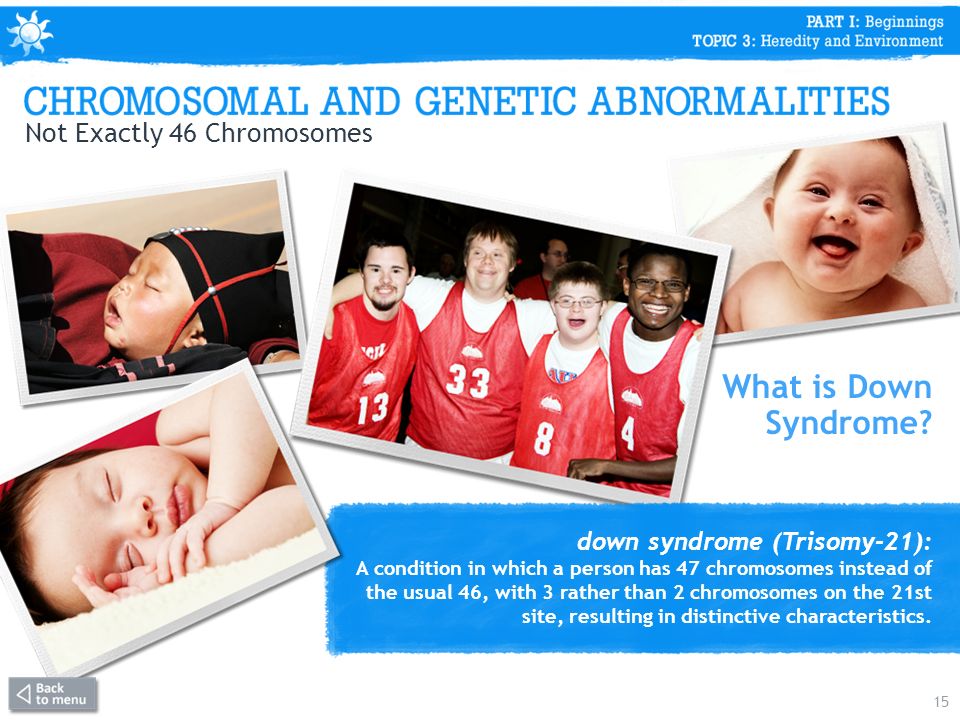 PART I: Beginnings
TOPIC 3: Heredity and Environment

CHROMOSOMAL AND GENETIC ABNORMALITIES
Not Exactly 46 Chromosomes

13 33 8 4

What is Down Syndrome?

down syndrome (Trisomy-21):
A condition in which a person has 47 chromosomes instead of the usual 46, with 3 rather than 2 chromosomes on the 21st site, resulting in distinctive characteristics.

Back to menu

15